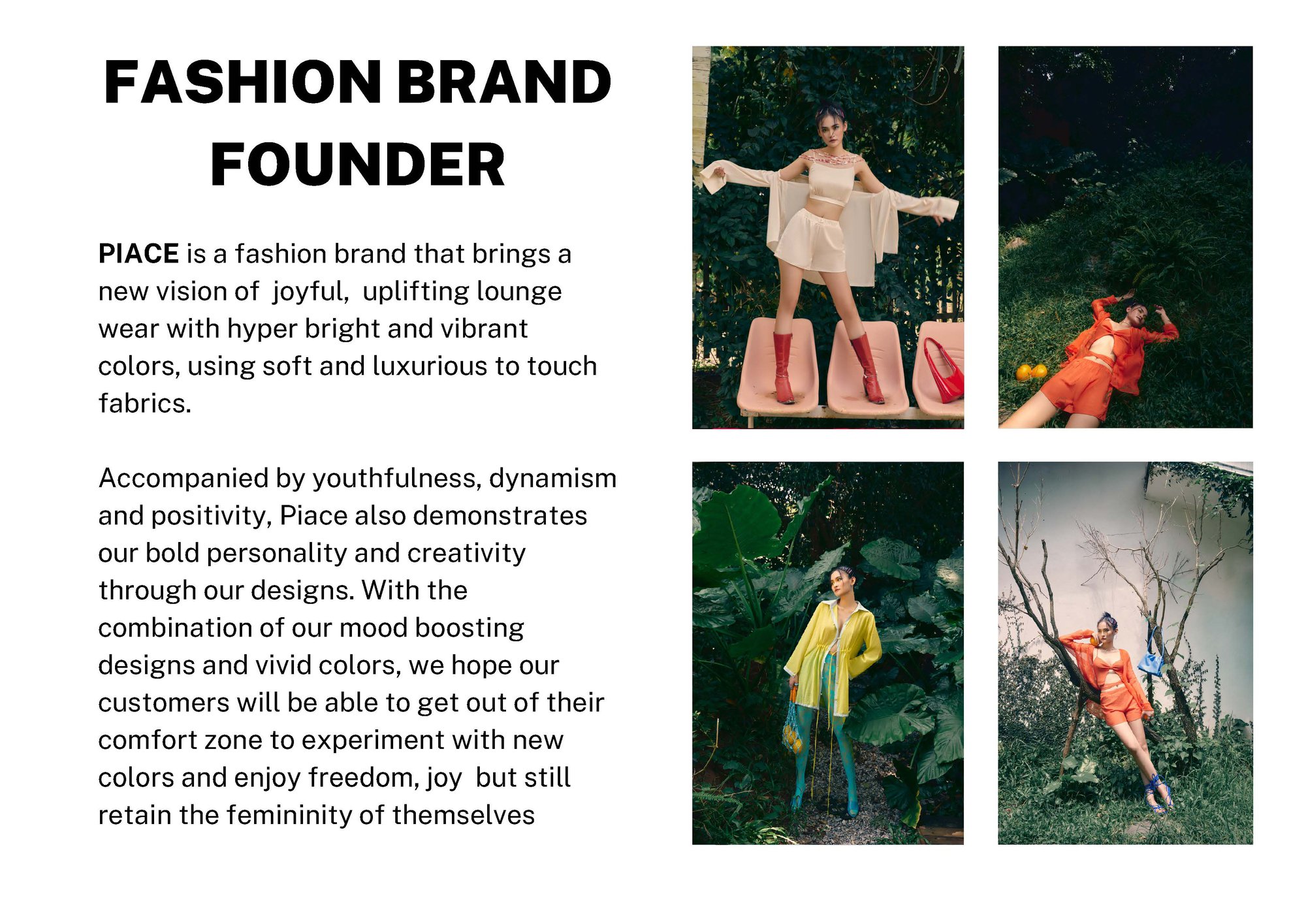 FASHION BRAND FOUNDER

PIACE is a fashion brand that brings a new vision of joyful, uplifting lounge wear with hyper bright and vibrant colors, using soft and luxurious to touch fabrics.

Accompanied by youthfulness, dynamism and positivity, Piace also demonstrates our bold personality and creativity through our designs. With the combination of our mood boosting designs and vivid colors, we hope our customers will be able to get out of their comfort zone to experiment with new colors and enjoy freedom, joy but still retain the femininity of themselves